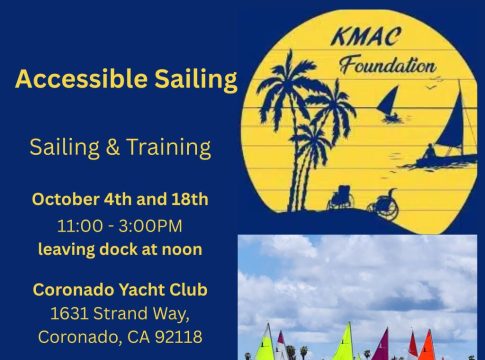 Accessible Sailing

Sailing & Training

October 4th and 18th
11:00 - 3:00PM
leaving dock at noon

Coronado Yacht Club
1631 Strand Way,
Coronado, CA 92118

KMAC
Foundation